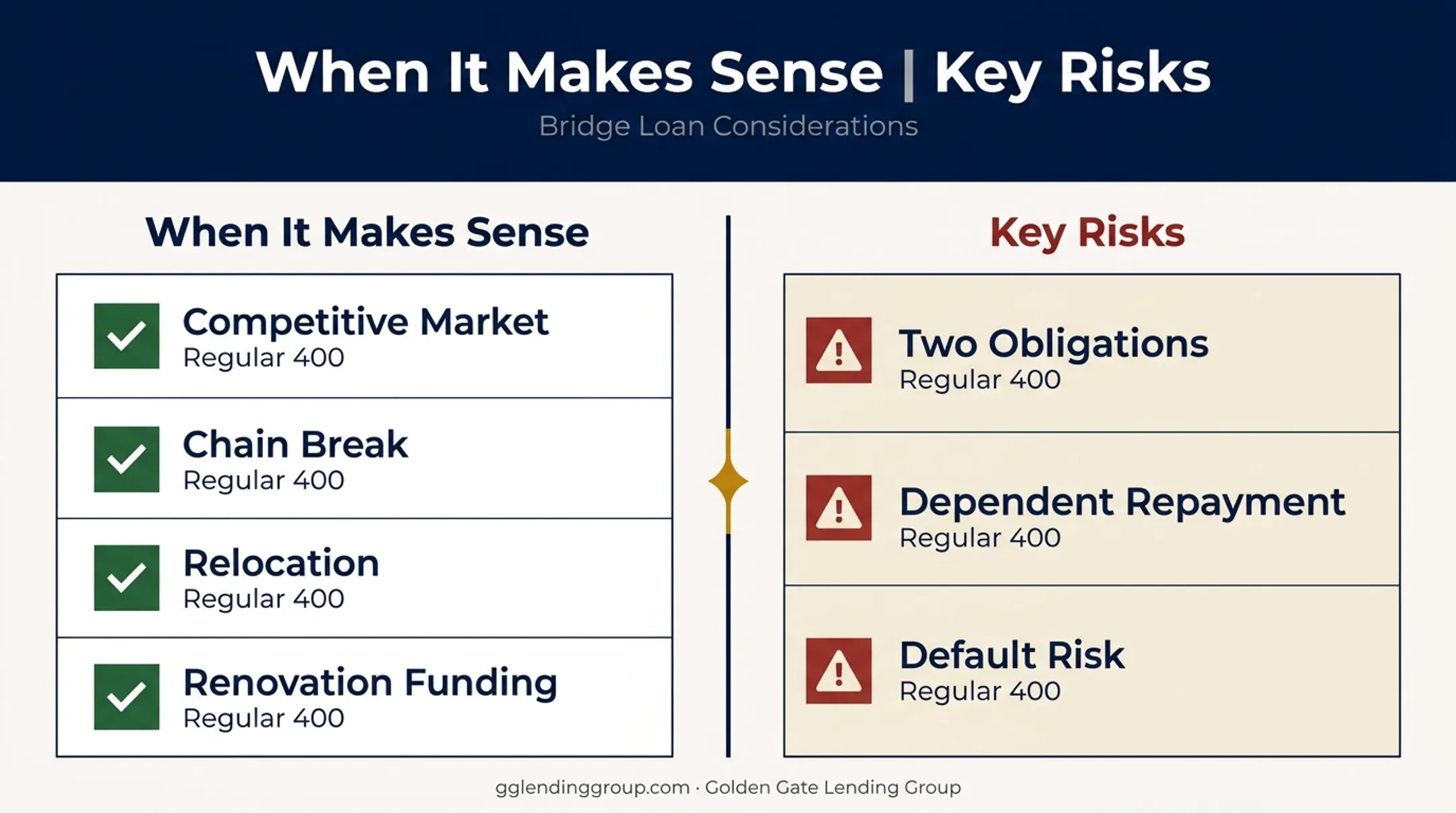 When It Makes Sense | Key Risks

Bridge Loan Considerations

When It Makes Sense

Competitive Market
Regular 400

Chain Break
Regular 400

Relocation
Regular 400

Renovation Funding
Regular 400

Key Risks

Two Obligations
Regular 400

Dependent Repayment
Regular 400

Default Risk
Regular 400

gglendinggroup.com · Golden Gate Lending Group